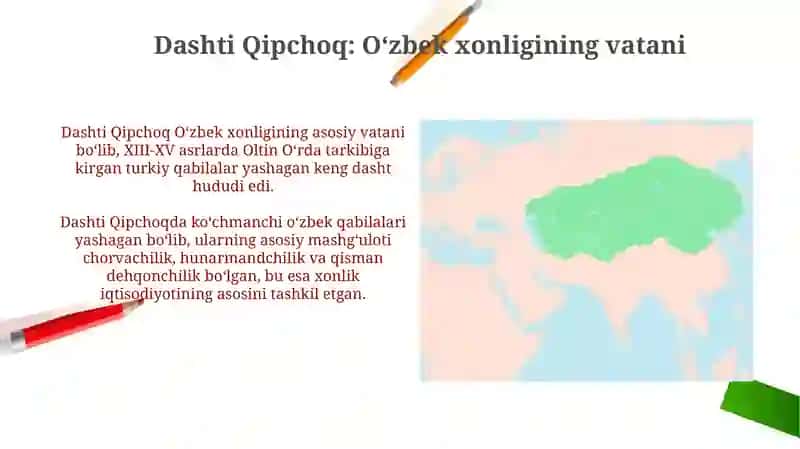 Dashti Qipchoq: O‘zbek xonligining vatani

Dashti Qipchoq O‘zbek xonligining asosiy vatani bo‘lib, XIII-XV asrlarda Oltin O‘rda tarkibiga kirgan turkiy qabilalar yashagan keng dasht hududi edi.

Dashti Qipchoqda ko‘chmanchi o‘zbek qabilalari yashagan bo‘lib, ularning asosiy mashg‘uloti chorvachilik, hunarmandchilik va qisman dehqonchilik bo‘lgan, bu esa xonlik iqtisodiyotining asosini tashkil etgan.